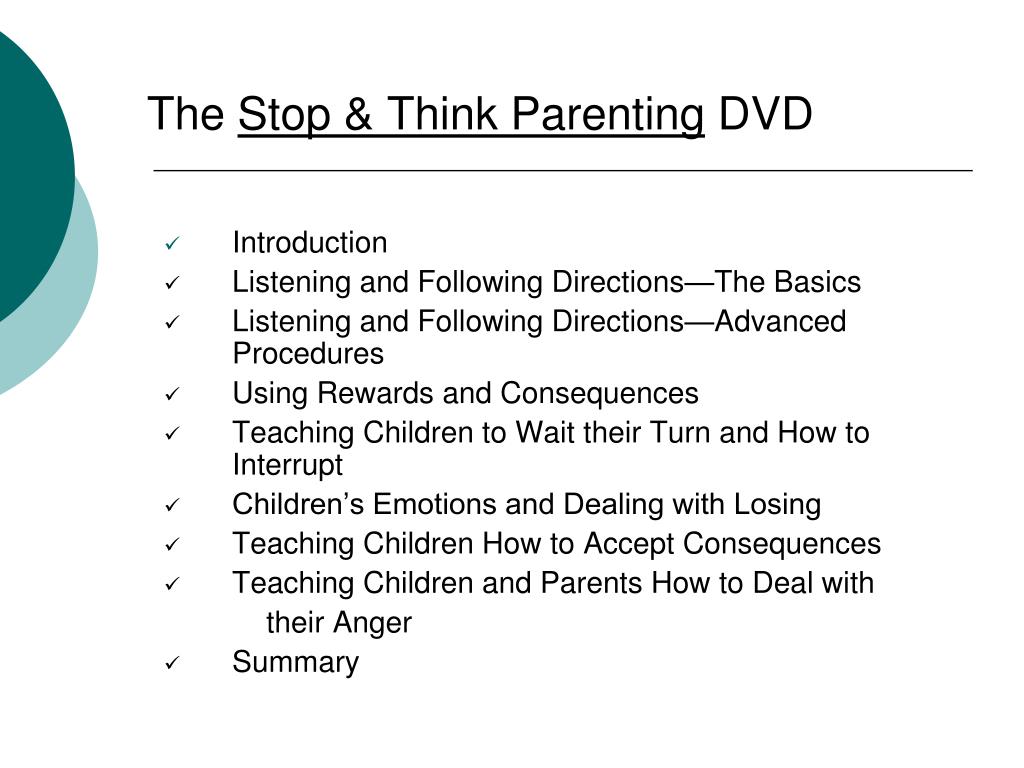 The Stop & Think Parenting DVD

✓ Introduction
✓ Listening and Following Directions—The Basics
✓ Listening and Following Directions—Advanced Procedures
✓ Using Rewards and Consequences
✓ Teaching Children to Wait their Turn and How to Interrupt
✓ Children's Emotions and Dealing with Losing
✓ Teaching Children How to Accept Consequences
✓ Teaching Children and Parents How to Deal with their Anger
✓ Summary